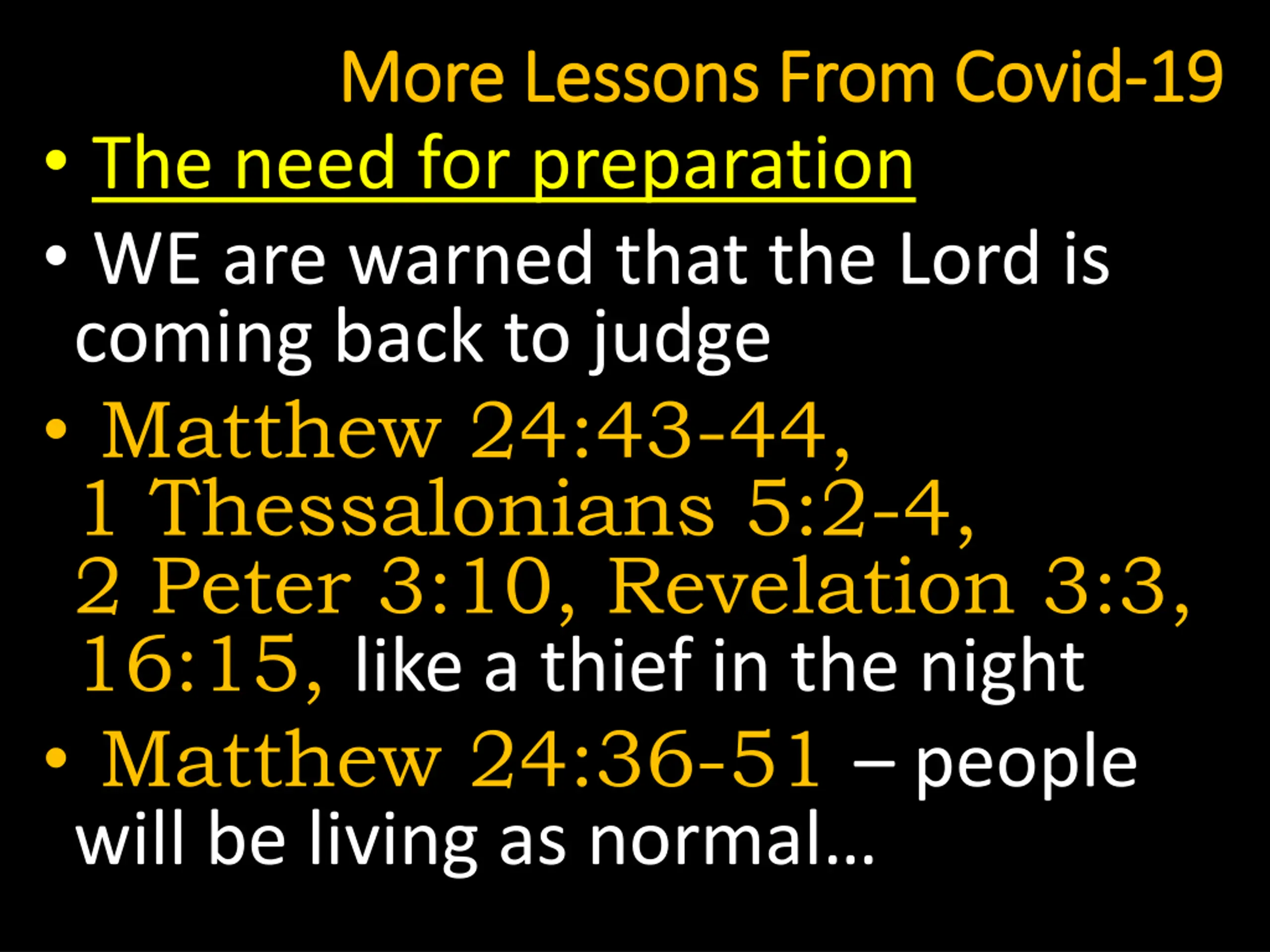 More Lessons From Covid-19

• The need for preparation

• WE are warned that the Lord is coming back to judge

• Matthew 24:43-44, 1 Thessalonians 5:2-4, 2 Peter 3:10, Revelation 3:3, 16:15, like a thief in the night

• Matthew 24:36-51 – people will be living as normal…